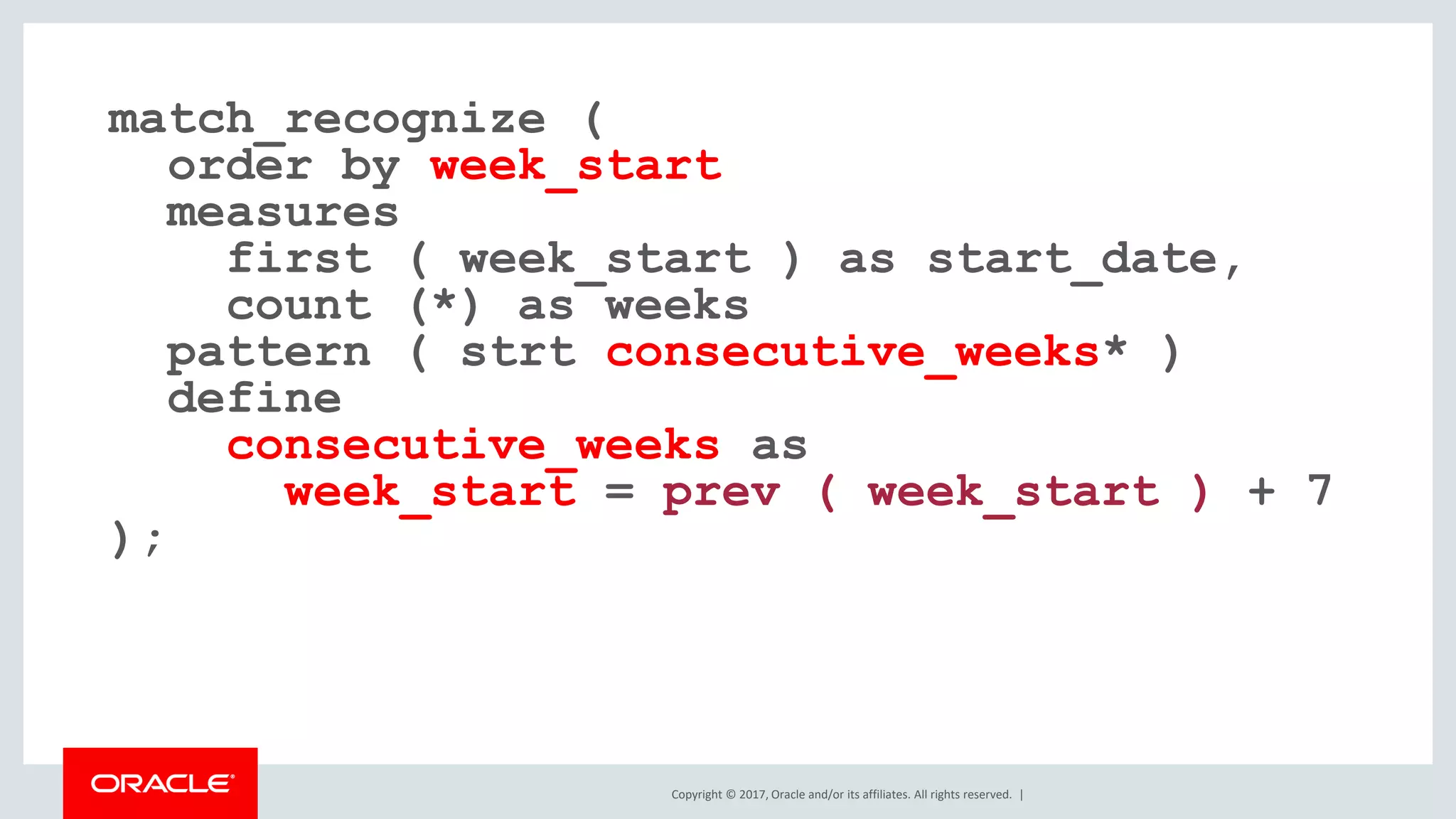 match_recognize (
  order by week_start
  measures
    first ( week_start ) as start_date,
    count (*) as weeks
  pattern ( strt consecutive_weeks* )
  define
    consecutive_weeks as
      week_start = prev ( week_start ) + 7
);

ORACLE

Copyright © 2017, Oracle and/or its affiliates. All rights reserved. |